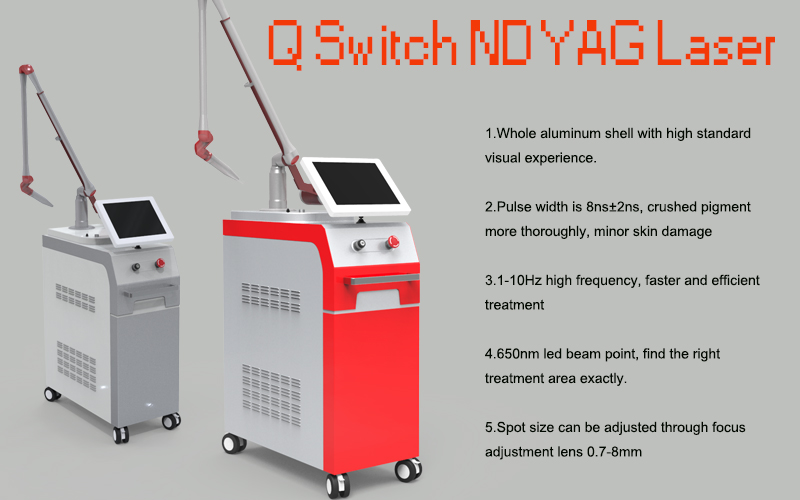 Q Switch ND YAG Laser

1.Whole aluminum shell with high standard visual experience.

2.Pulse width is 8ns±2ns, crushed pigment more thoroughly, minor skin damage

3.1-10Hz high frequency, faster and efficient treatment

4.650nm led beam point, find the right treatment area exactly.

5.Spot size can be adjusted through focus adjustment lens 0.7-8mm